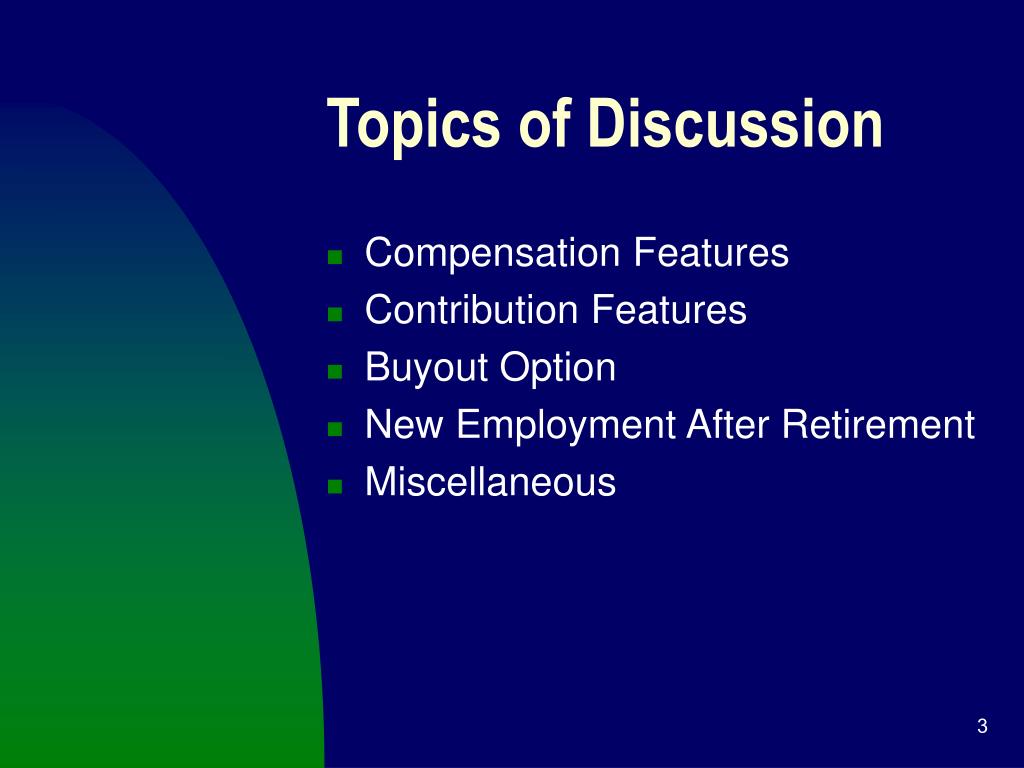 Topics of Discussion

- Compensation Features
- Contribution Features
- Buyout Option
- New Employment After Retirement
- Miscellaneous

3